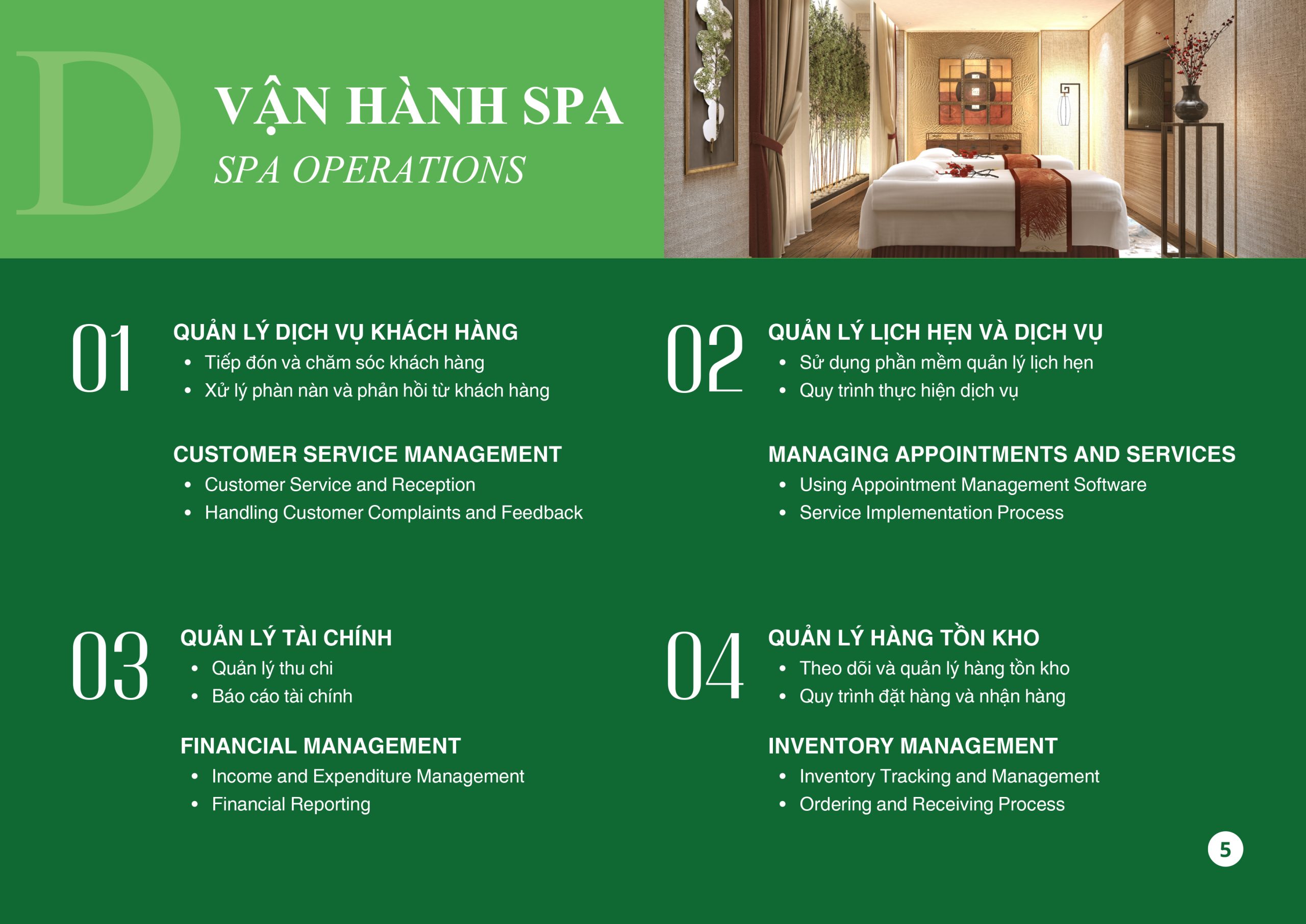 D

VẬN HÀNH SPA
SPA OPERATIONS

01

QUẢN LÝ DỊCH VỤ KHÁCH HÀNG
- Tiếp đón và chăm sóc khách hàng
- Xử lý phàn nàn và phản hồi từ khách hàng

CUSTOMER SERVICE MANAGEMENT
- Customer Service and Reception
- Handling Customer Complaints and Feedback

02

QUẢN LÝ LỊCH HẸN VÀ DỊCH VỤ
- Sử dụng phần mềm quản lý lịch hẹn
- Quy trình thực hiện dịch vụ

MANAGING APPOINTMENTS AND SERVICES
- Using Appointment Management Software
- Service Implementation Process

03

QUẢN LÝ TÀI CHÍNH
- Quản lý thu chi
- Báo cáo tài chính

FINANCIAL MANAGEMENT
- Income and Expenditure Management
- Financial Reporting

04

QUẢN LÝ HÀNG TỒN KHO
- Theo dõi và quản lý hàng tồn kho
- Quy trình đặt hàng và nhận hàng

INVENTORY MANAGEMENT
- Inventory Tracking and Management
- Ordering and Receiving Process

5